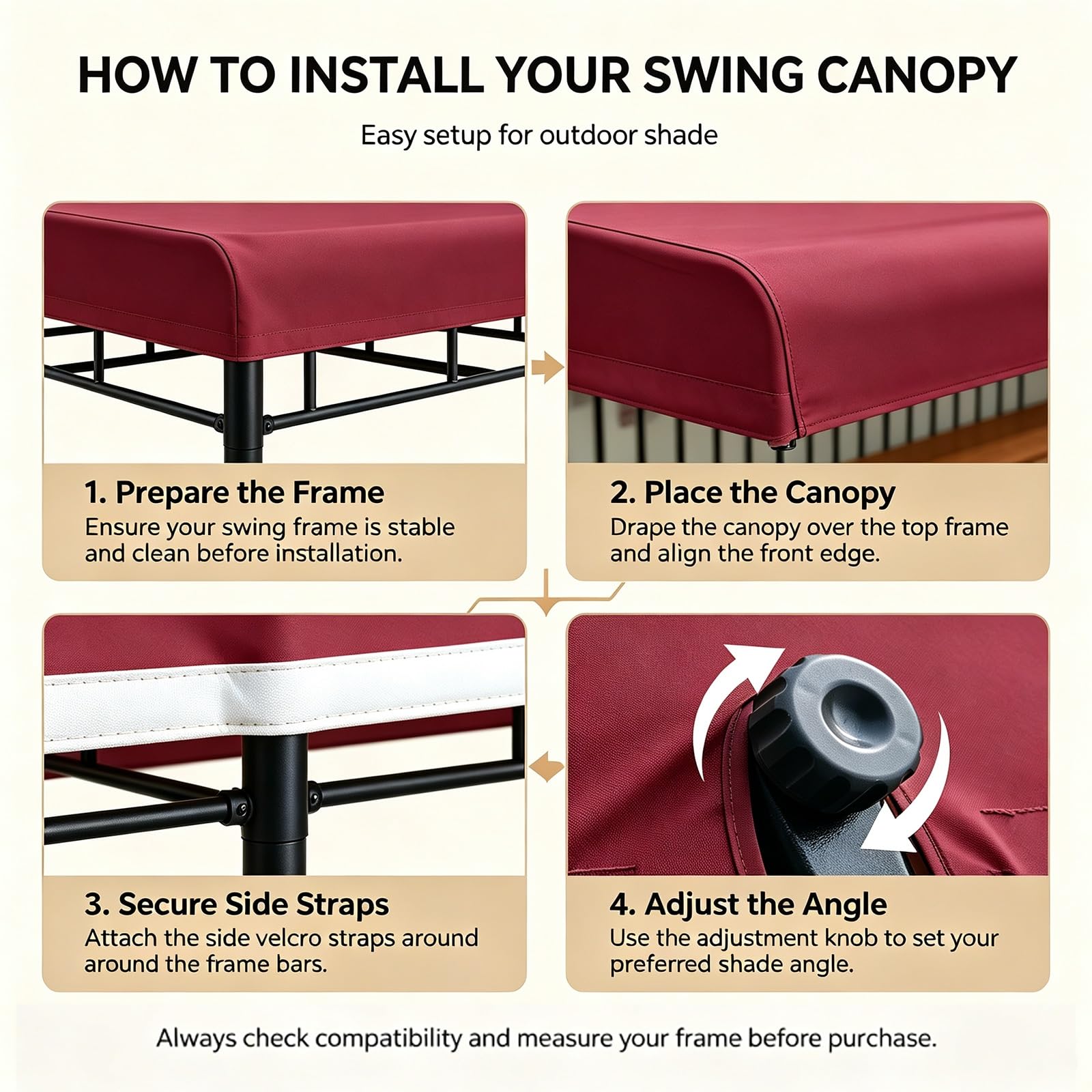 HOW TO INSTALL YOUR SWING CANOPY

Easy setup for outdoor shade

1. Prepare the Frame
Ensure your swing frame is stable and clean before installation.

2. Place the Canopy
Drape the canopy over the top frame and align the front edge.

3. Secure Side Straps
Attach the side velcro straps around around the frame bars.

4. Adjust the Angle
Use the adjustment knob to set your preferred shade angle.

Always check compatibility and measure your frame before purchase.